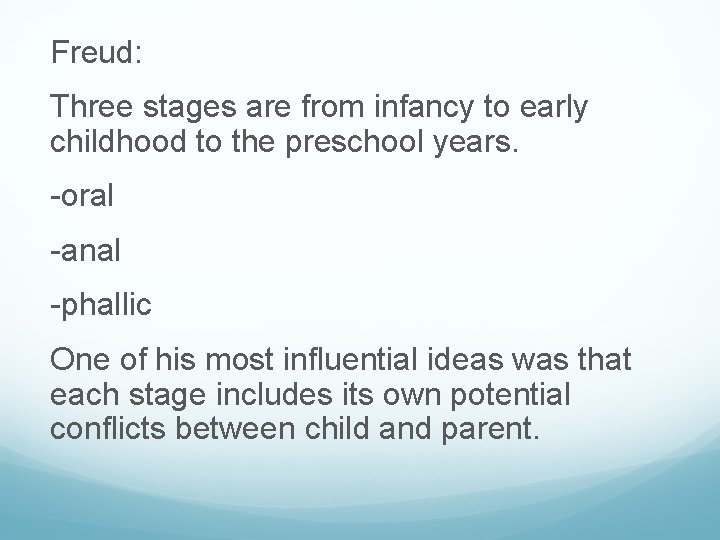 Freud:

Three stages are from infancy to early childhood to the preschool years.

-oral

-anal

-phallic

One of his most influential ideas was that each stage includes its own potential conflicts between child and parent.